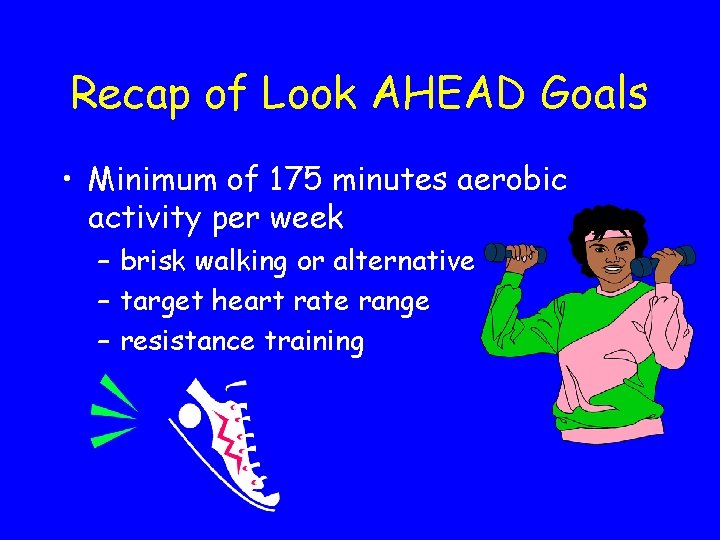 Recap of Look AHEAD Goals

• Minimum of 175 minutes aerobic activity per week
 – brisk walking or alternative
 – target heart rate range
 – resistance training